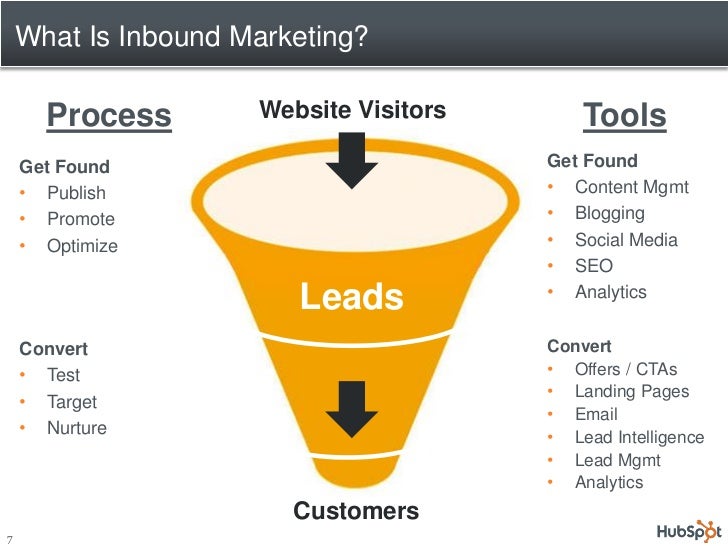 What Is Inbound Marketing?

Process

Get Found
• Publish
• Promote
• Optimize

Convert
• Test
• Target
• Nurture

Website Visitors

Leads

Customers

Tools

Get Found
• Content Mgmt
• Blogging
• Social Media
• SEO
• Analytics

Convert
• Offers / CTAs
• Landing Pages
• Email
• Lead Intelligence
• Lead Mgmt
• Analytics

7

HubSpot